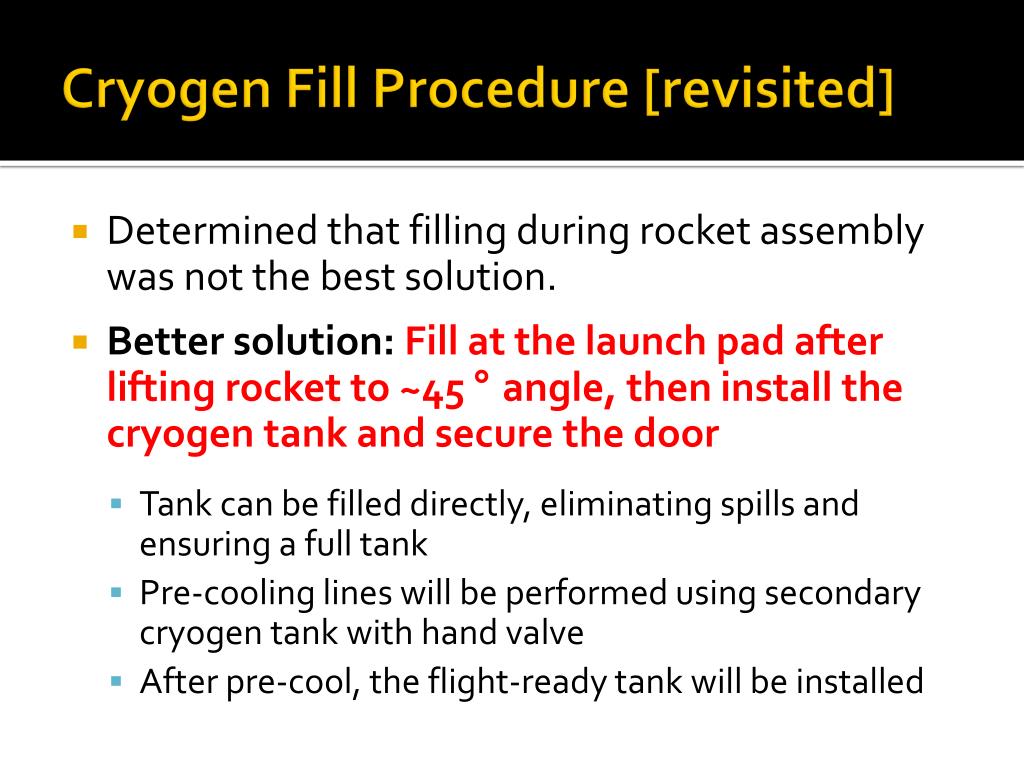 Cryogen Fill Procedure [revisited]

Determined that filling during rocket assembly was not the best solution.

Better solution: Fill at the launch pad after lifting rocket to ~45 ° angle, then install the cryogen tank and secure the door

Tank can be filled directly, eliminating spills and ensuring a full tank

Pre-cooling lines will be performed using secondary cryogen tank with hand valve

After pre-cool, the flight-ready tank will be installed